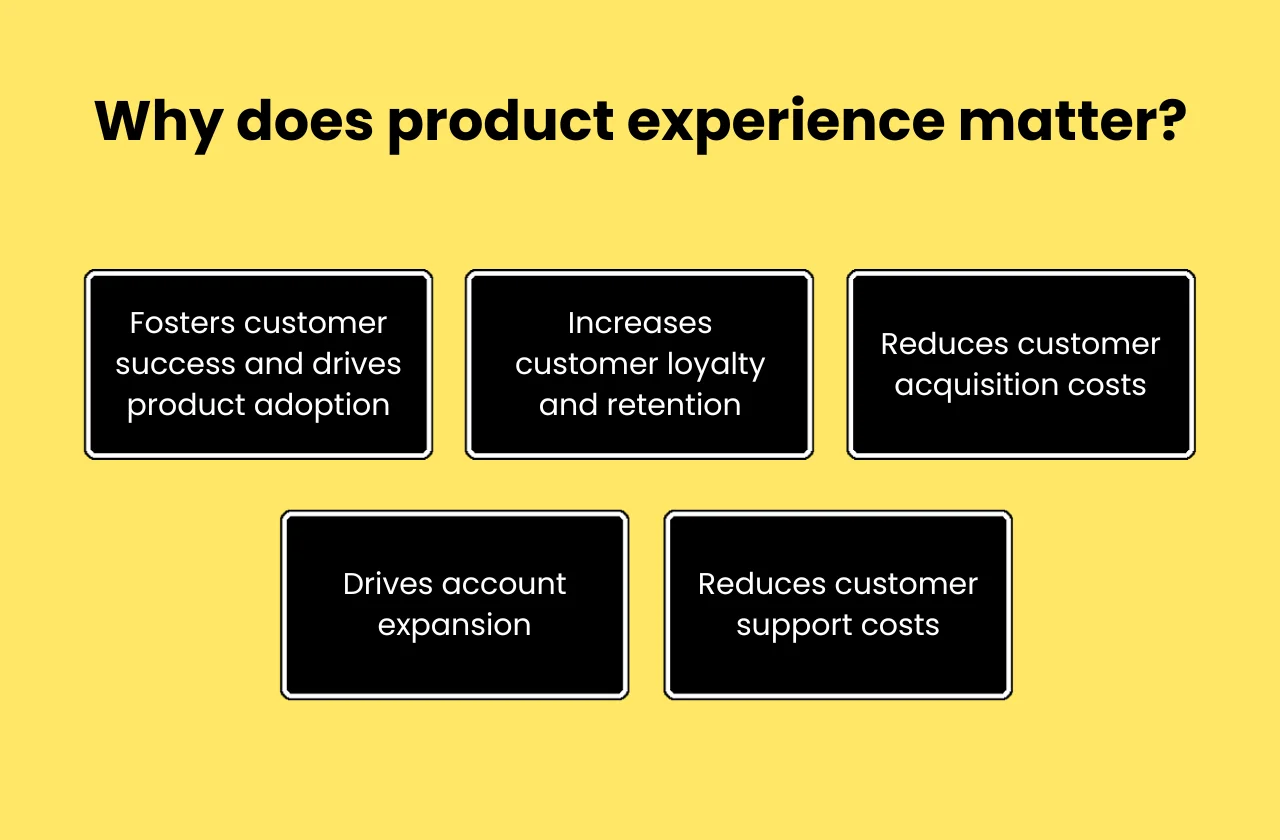 Why does product experience matter?

Fosters customer success and drives product adoption

Increases customer loyalty and retention

Reduces customer acquisition costs

Drives account expansion

Reduces customer support costs